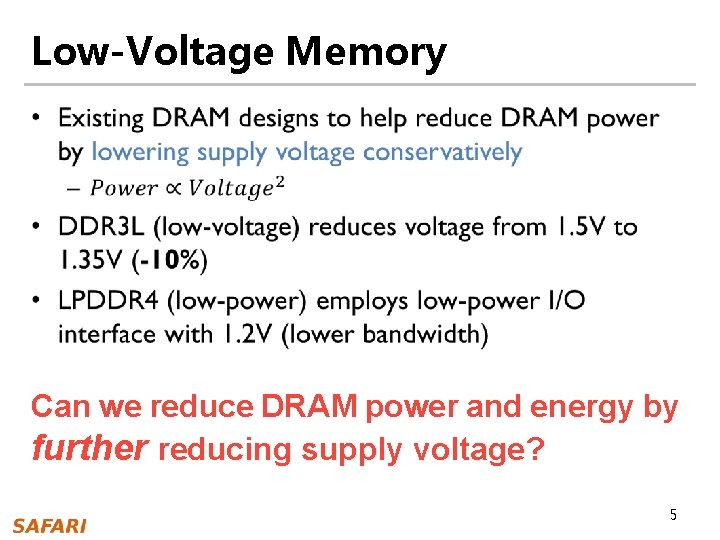 Low-Voltage Memory

• Existing DRAM designs to help reduce DRAM power by lowering supply voltage conservatively

– $Power \propto Voltage^2$

• DDR3L (low-voltage) reduces voltage from 1.5V to 1.35V (-10%)

• LPDDR4 (low-power) employs low-power I/O interface with 1.2V (lower bandwidth)

Can we reduce DRAM power and energy by further reducing supply voltage?

SAFARI

5